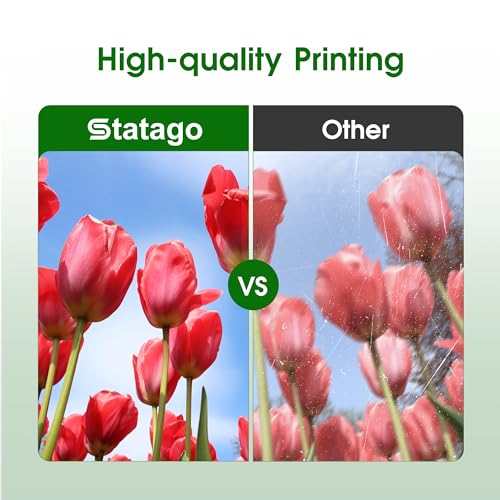 High-quality Printing

Statago

Other

VS